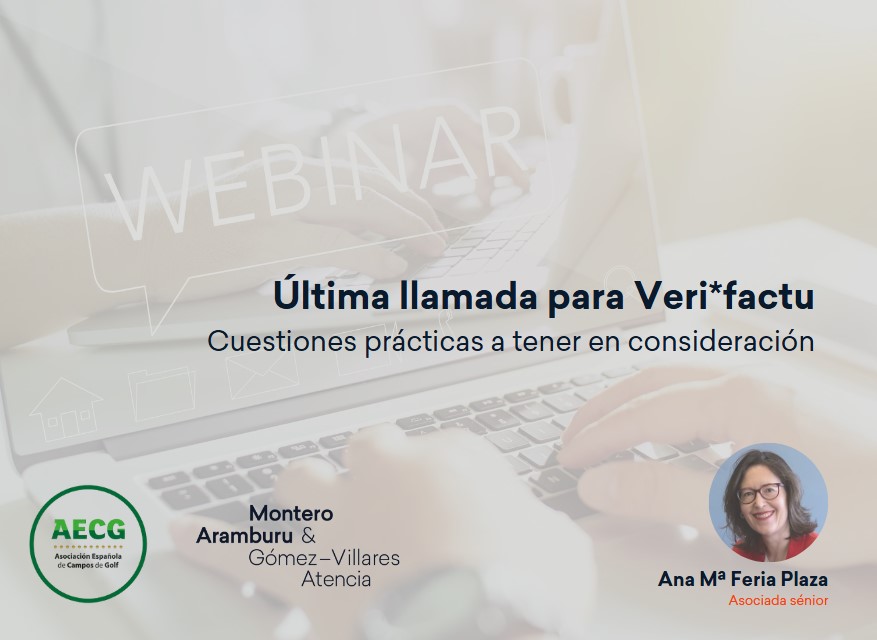 WEBINAR

Última llamada para Veri*factu
Cuestiones prácticas a tener en consideración

AECG
Asociación Española de Campos de Golf

Montero Aramburu & Gómez–Villares Atencia

Ana Mª Feria Plaza
Asociada sénior